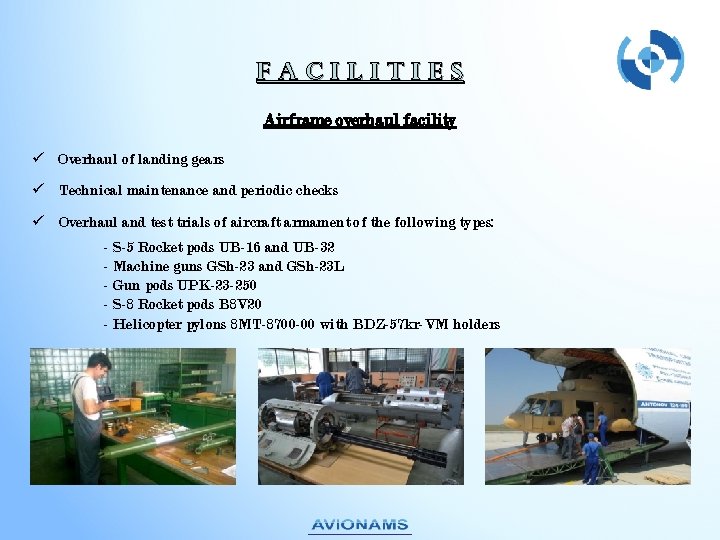 FACILITIES

Airframe overhaul facility

✓ Overhaul of landing gears

✓ Technical maintenance and periodic checks

✓ Overhaul and test trials of aircraft armament of the following types:

- S-5 Rocket pods UB-16 and UB-32
- Machine guns GSh-23 and GSh-23L
- Gun pods UPK-23-250
- S-8 Rocket pods B8V20
- Helicopter pylons 8MT-8700-00 with BDZ-57kr-VM holders

ANTONOV 124-100

AVIONAMS